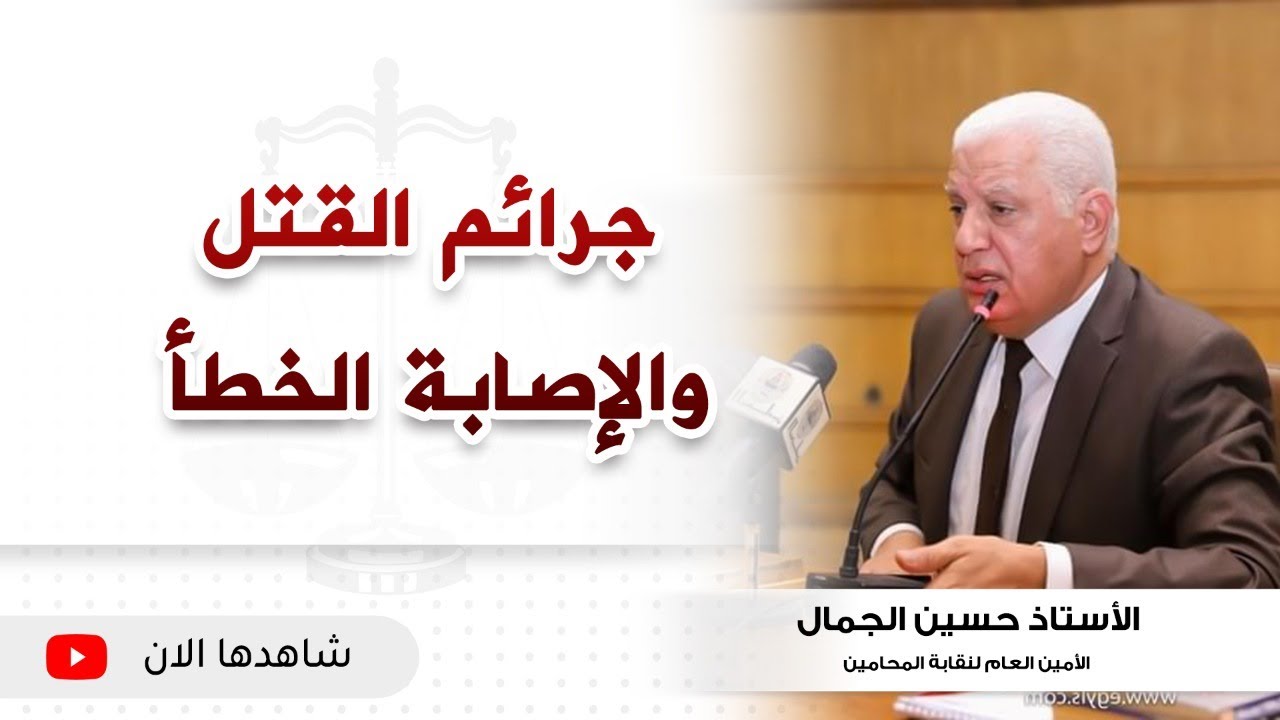 جرائم القتل
والإصابة الخطأ

الأستاذ حسين الجمال
الأمين العام لنقابة المحامين

شاهدها الان

www.egyls.com